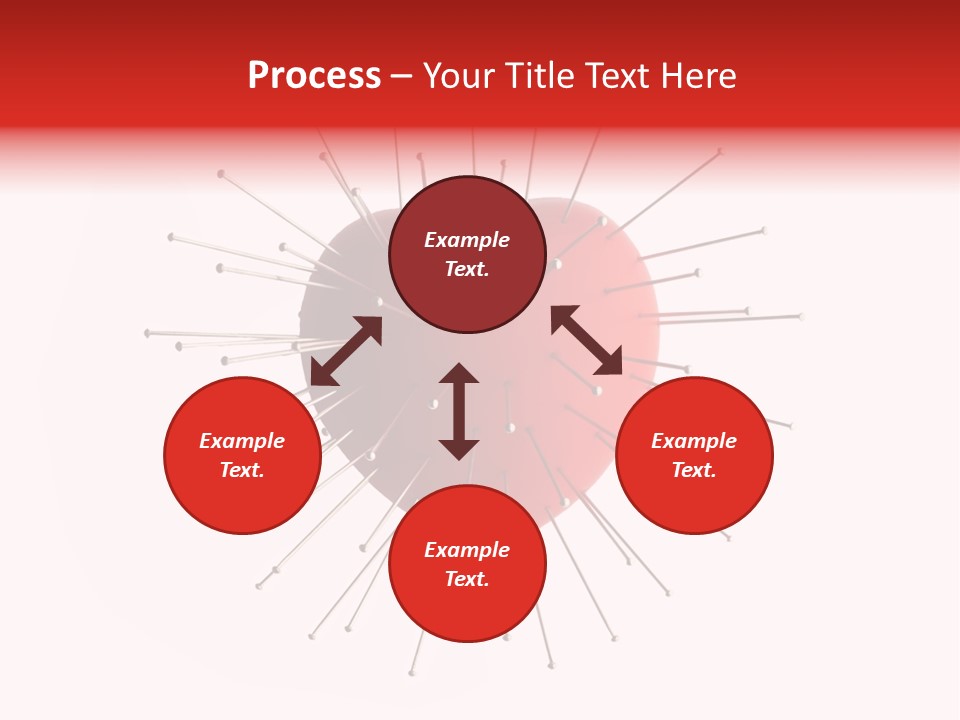 Process – Your Title Text Here

Example Text.

Example Text.

Example Text.

Example Text.